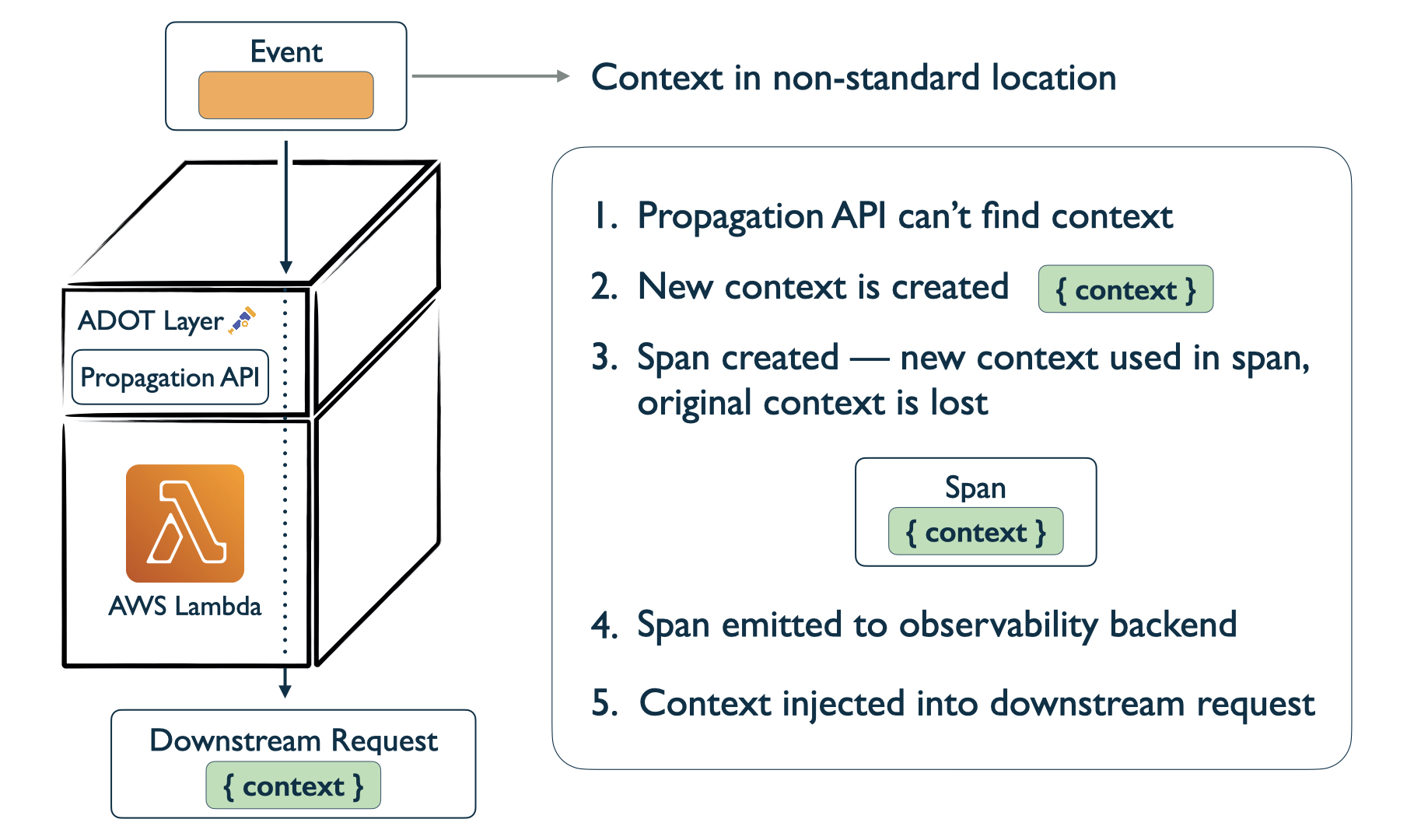 Event

Context in non-standard location

ADOT Layer

Propagation API

AWS Lambda

Downstream Request
{ context }

1. Propagation API can't find context
2. New context is created { context }
3. Span created — new context used in span, original context is lost

Span
{ context }

4. Span emitted to observability backend
5. Context injected into downstream request